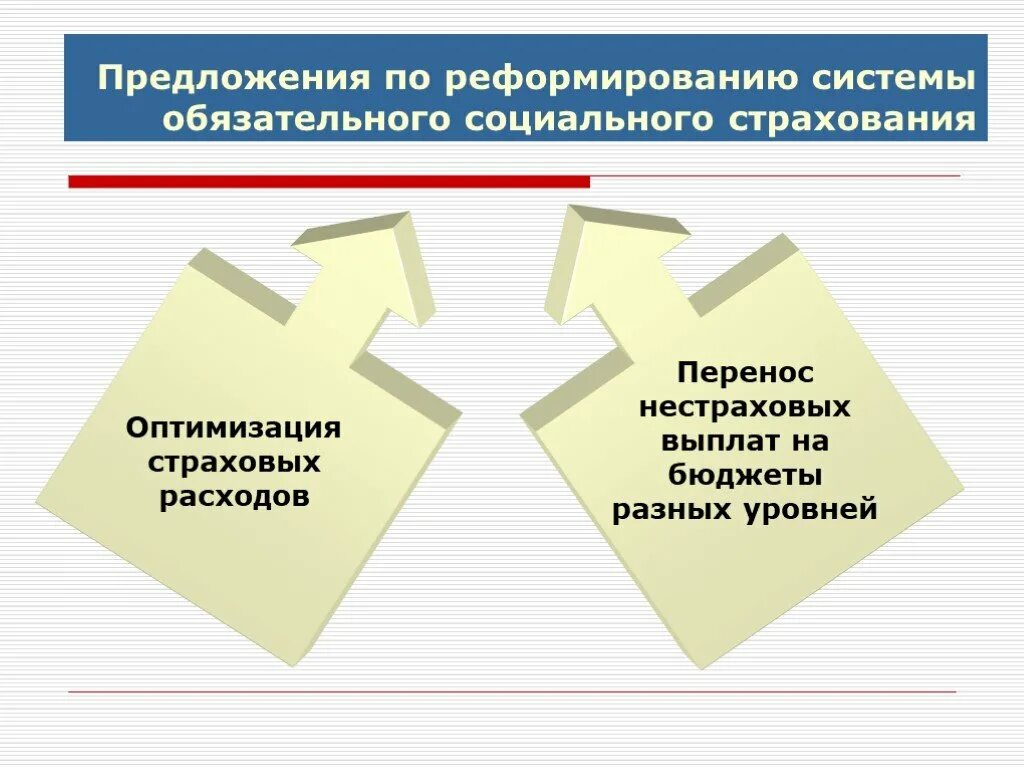 Предложения по реформированию системы обязательного социального страхования

Оптимизация страховых расходов

Перенос нестраховых выплат на бюджеты разных уровней